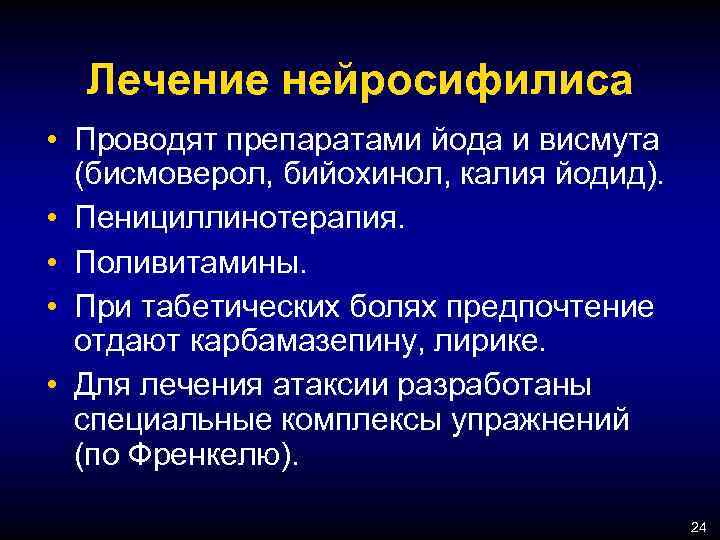 Лечение нейросифилиса

• Проводят препаратами йода и висмута (бисмоверол, бийохинол, калия йодид).
• Пенициллинотерапия.
• Поливитамины.
• При табетических болях предпочтение отдают карбамазепину, лирике.
• Для лечения атаксии разработаны специальные комплексы упражнений (по Френкелю).

24